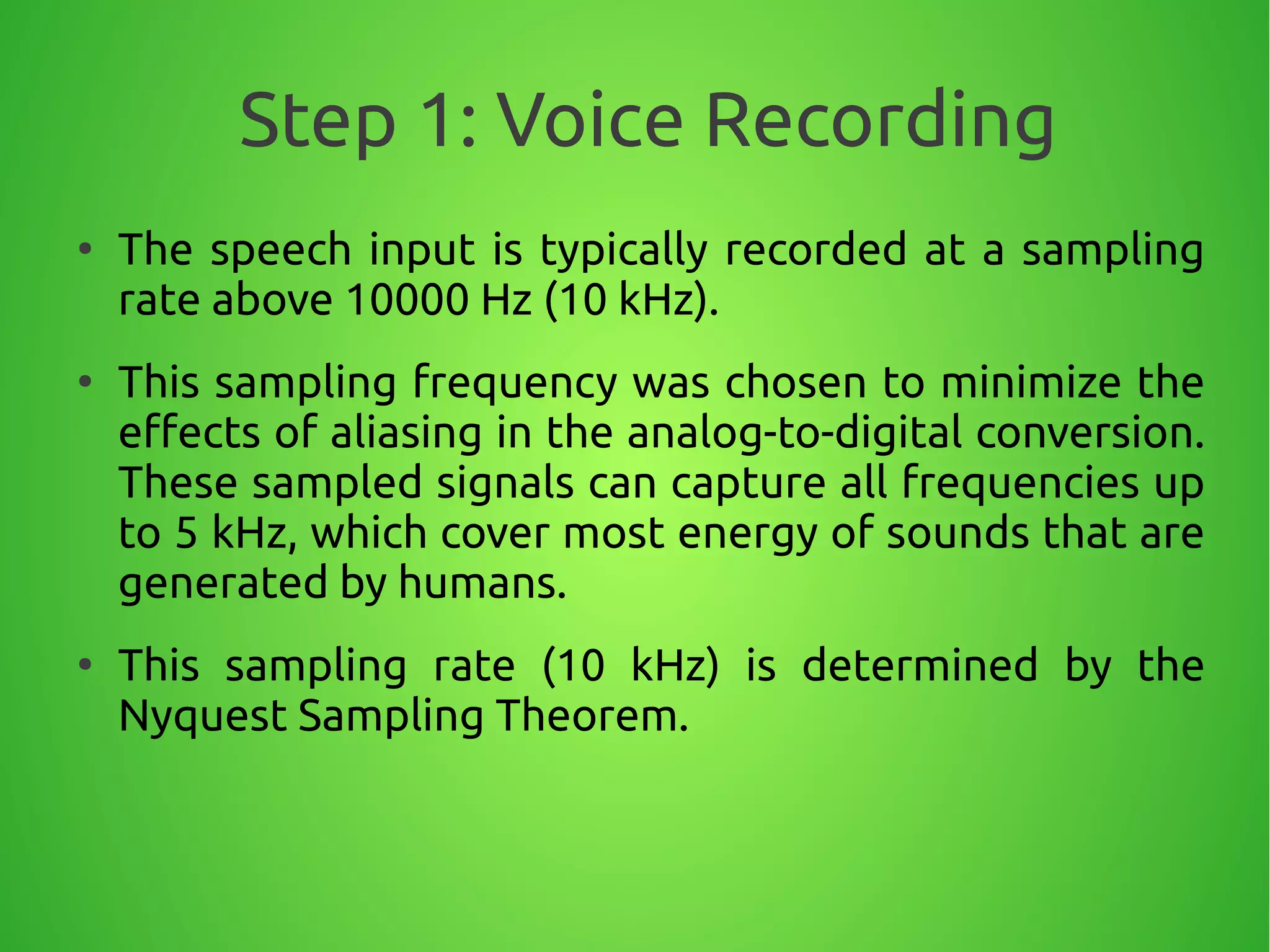 Step 1: Voice Recording

• The speech input is typically recorded at a sampling rate above 10000 Hz (10 kHz).

• This sampling frequency was chosen to minimize the effects of aliasing in the analog-to-digital conversion. These sampled signals can capture all frequencies up to 5 kHz, which cover most energy of sounds that are generated by humans.

• This sampling rate (10 kHz) is determined by the Nyquest Sampling Theorem.